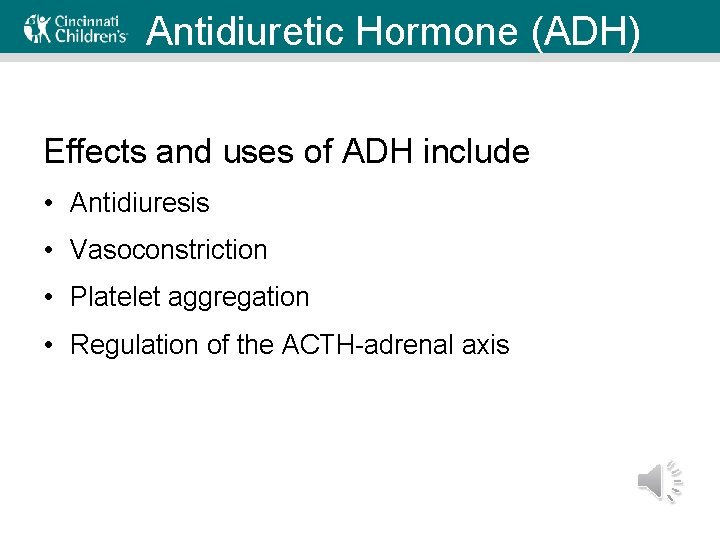 Cincinnati Children's

Antidiuretic Hormone (ADH)

Effects and uses of ADH include

• Antidiuresis
• Vasoconstriction
• Platelet aggregation
• Regulation of the ACTH-adrenal axis